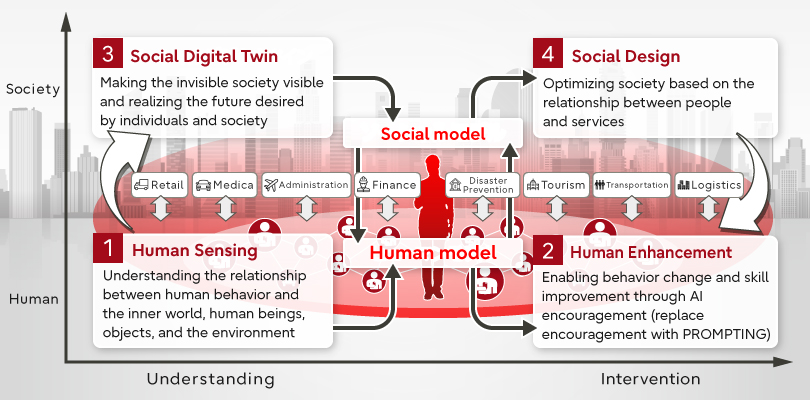 Society

Human

3 Social Digital Twin

Making the invisible society visible and realizing the future desired by individuals and society

4 Social Design

Optimizing society based on the relationship between people and services

Social model

Retail

Medica

Administration

Finance

Disaster Prevention

Tourism

Transportation

Logistics

1 Human Sensing

Understanding the relationship between human behavior and the inner world, human beings, objects, and the environment

Human model

2 Human Enhancement

Enabling behavior change and skill improvement through AI encouragement (replace encouragement with PROMPTING)

Understanding

Intervention